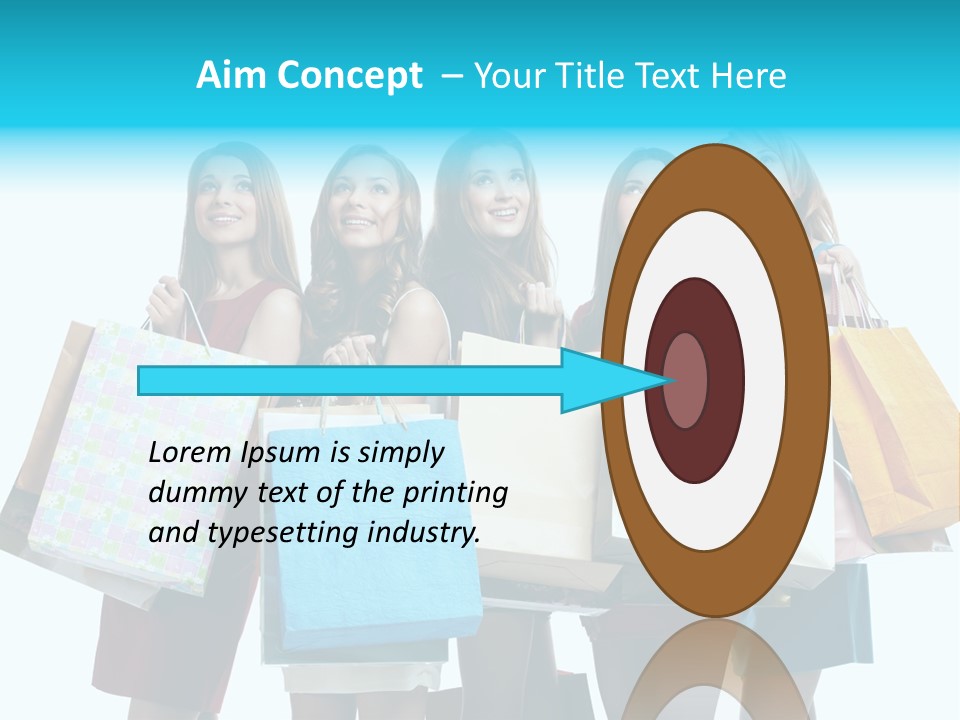 Aim Concept – Your Title Text Here

Lorem Ipsum is simply dummy text of the printing and typesetting industry.